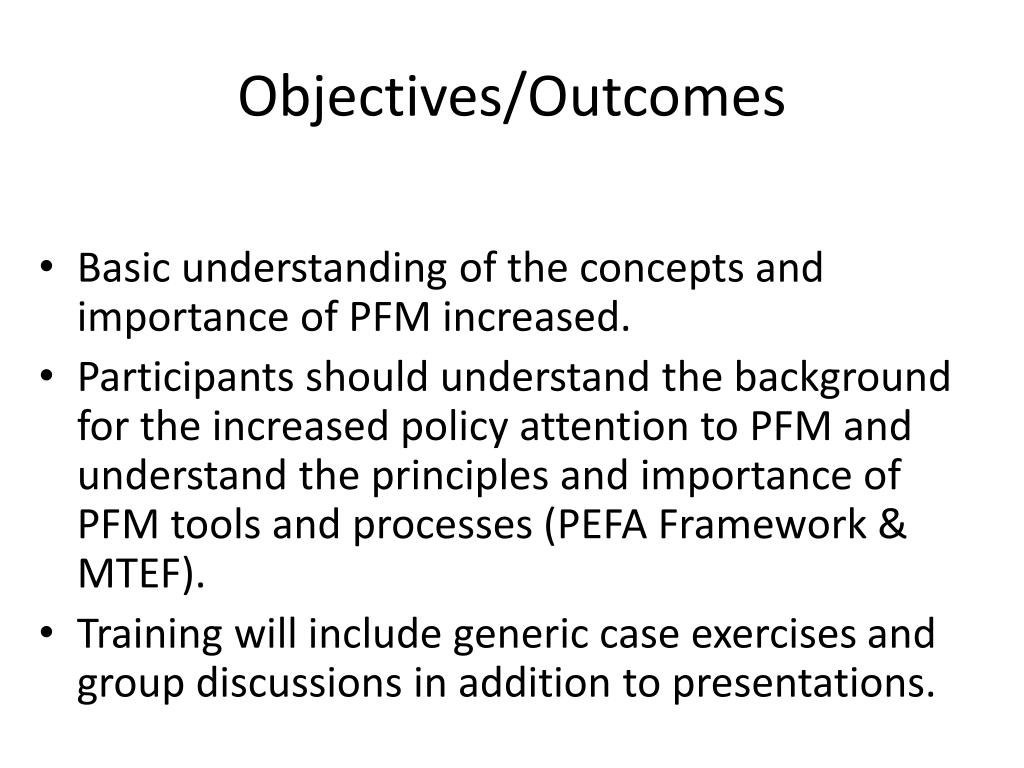 Objectives/Outcomes

• Basic understanding of the concepts and importance of PFM increased.
• Participants should understand the background for the increased policy attention to PFM and understand the principles and importance of PFM tools and processes (PEFA Framework & MTEF).
• Training will include generic case exercises and group discussions in addition to presentations.